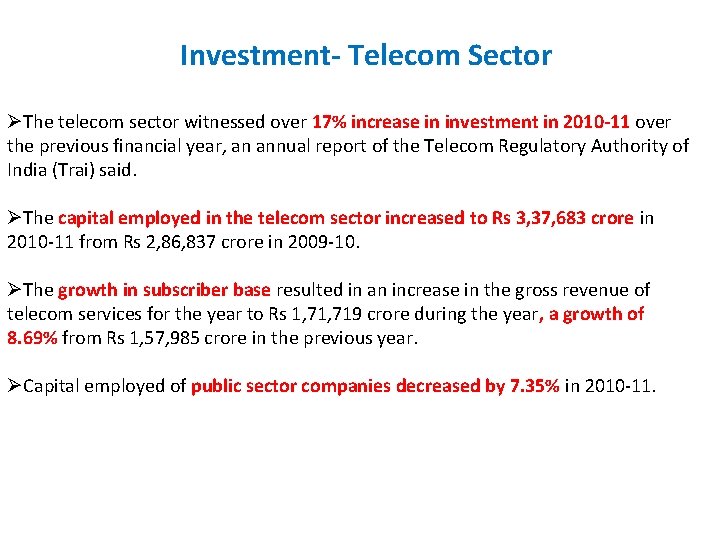 Investment- Telecom Sector

➢The telecom sector witnessed over 17% increase in investment in 2010-11 over the previous financial year, an annual report of the Telecom Regulatory Authority of India (Trai) said.

➢The capital employed in the telecom sector increased to Rs 3,37,683 crore in 2010-11 from Rs 2,86,837 crore in 2009-10.

➢The growth in subscriber base resulted in an increase in the gross revenue of telecom services for the year to Rs 1,71,719 crore during the year, a growth of 8.69% from Rs 1,57,985 crore in the previous year.

➢Capital employed of public sector companies decreased by 7.35% in 2010-11.